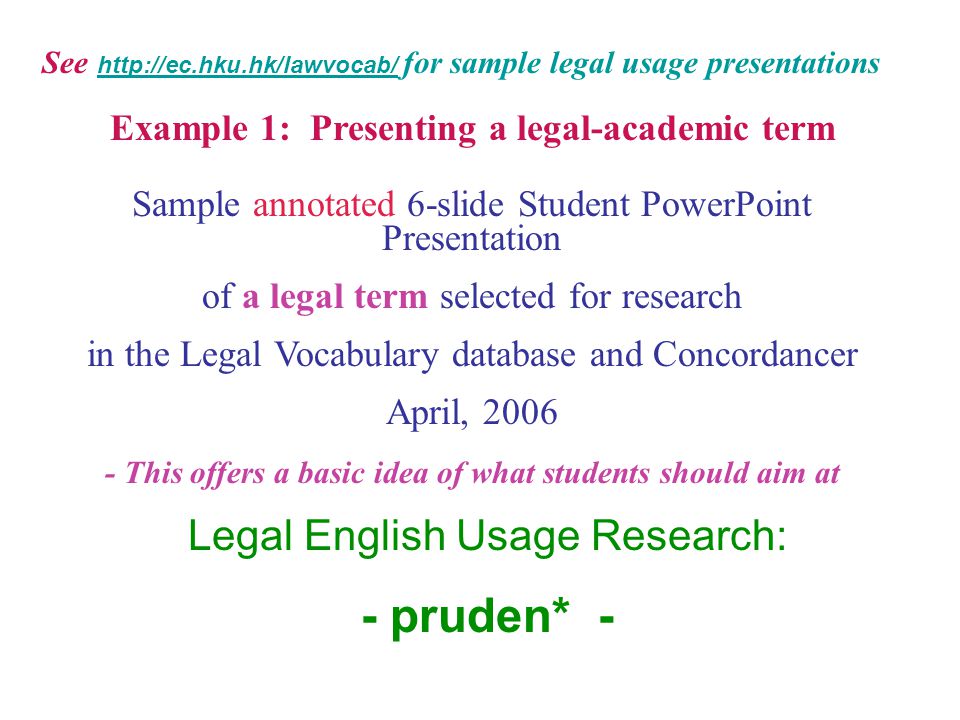 See http://ec.hku.hk/lawvocab/ for sample legal usage presentations

Example 1: Presenting a legal-academic term

Sample annotated 6-slide Student PowerPoint Presentation

of a legal term selected for research

in the Legal Vocabulary database and Concordancer

April, 2006

- This offers a basic idea of what students should aim at

Legal English Usage Research:

- pruden* -